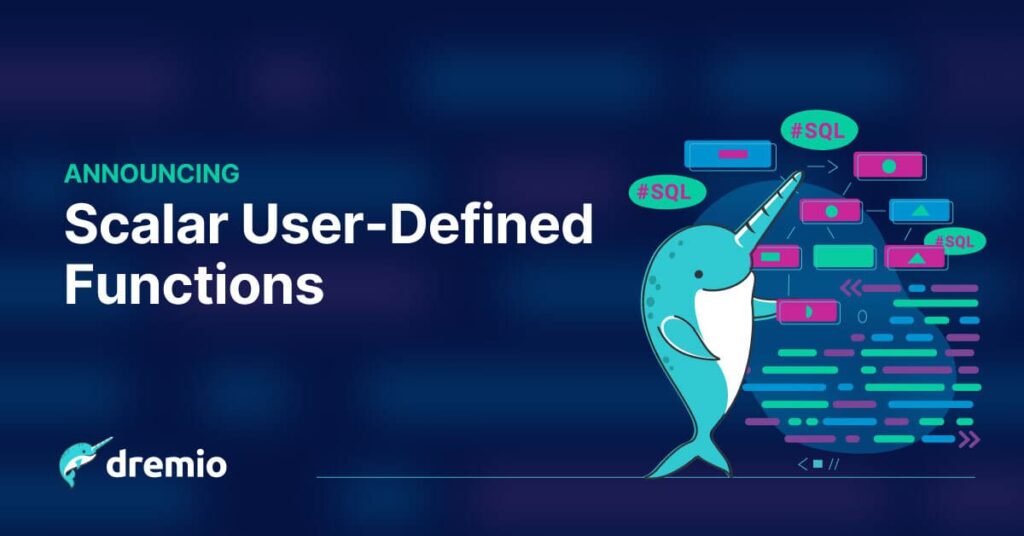 ANNOUNCING
Scalar User-Defined Functions

#SQL
#SQL
#SQL

dremio